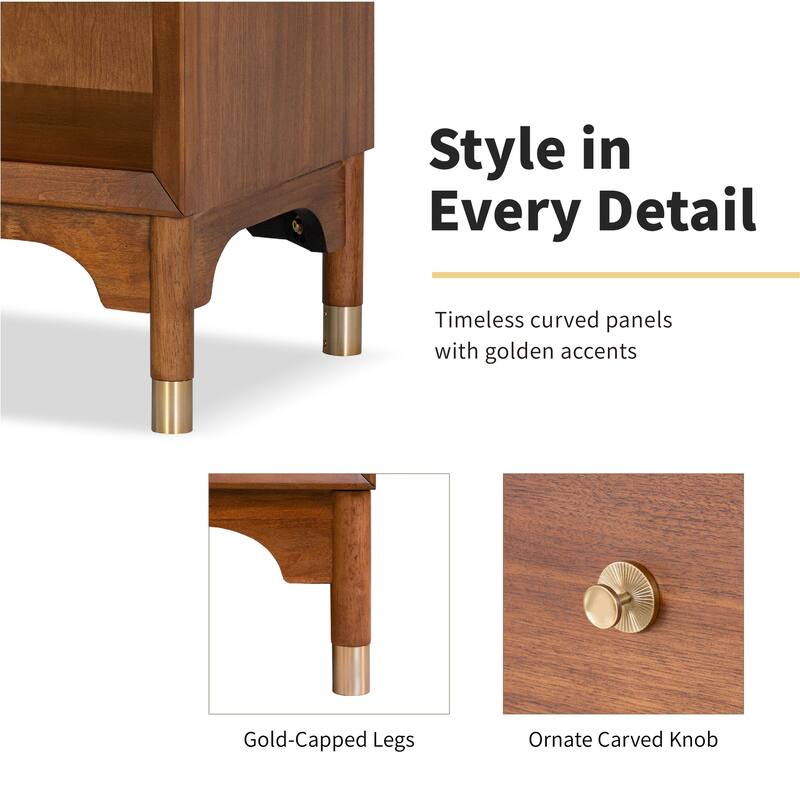 Style in Every Detail

Timeless curved panels with golden accents

Gold-Capped Legs

Ornate Carved Knob